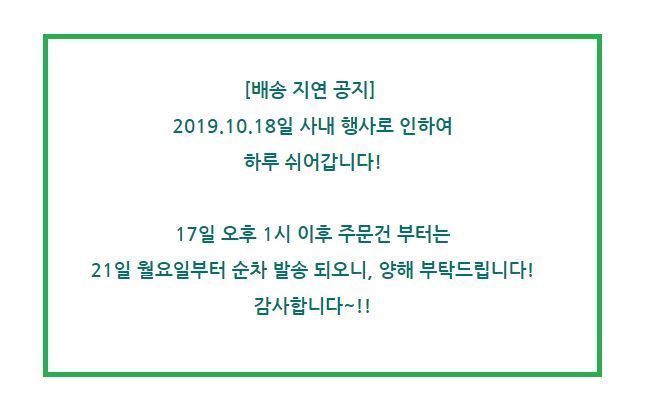 [배송 지연 공지]
2019.10.18일 사내 행사로 인하여
하루 쉬어갑니다!

17일 오후 1시 이후 주문건 부터는
21일 월요일부터 순차 발송 되오니, 양해 부탁드립니다!
감사합니다~!!